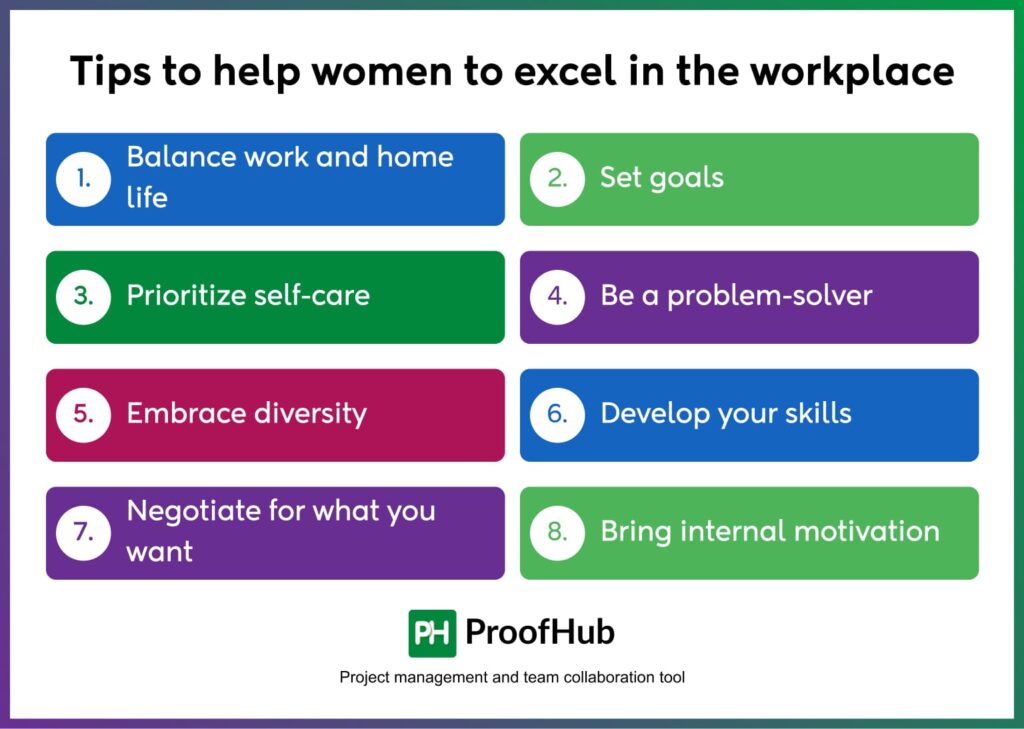 Tips to help women to excel in the workplace

1. Balance work and home life

2. Set goals

3. Prioritize self-care

4. Be a problem-solver

5. Embrace diversity

6. Develop your skills

7. Negotiate for what you want

8. Bring internal motivation

PH ProofHub

Project management and team collaboration tool